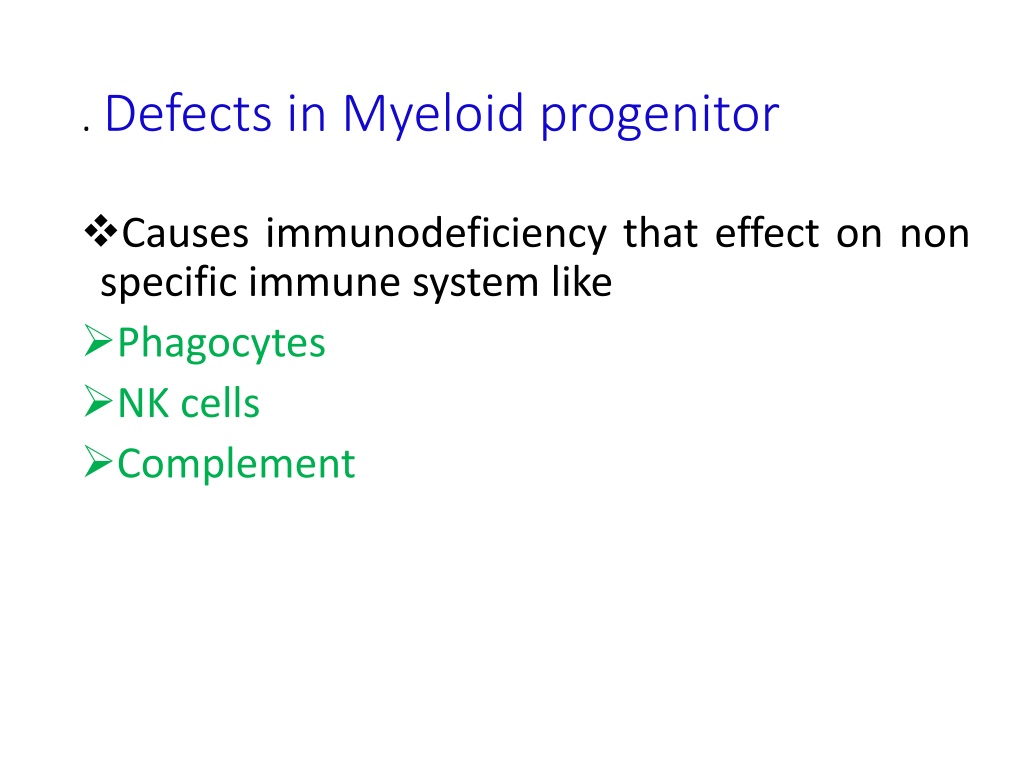 . Defects in Myeloid progenitor

❖Causes immunodeficiency that effect on non specific immune system like

➢Phagocytes

➢NK cells

➢Complement